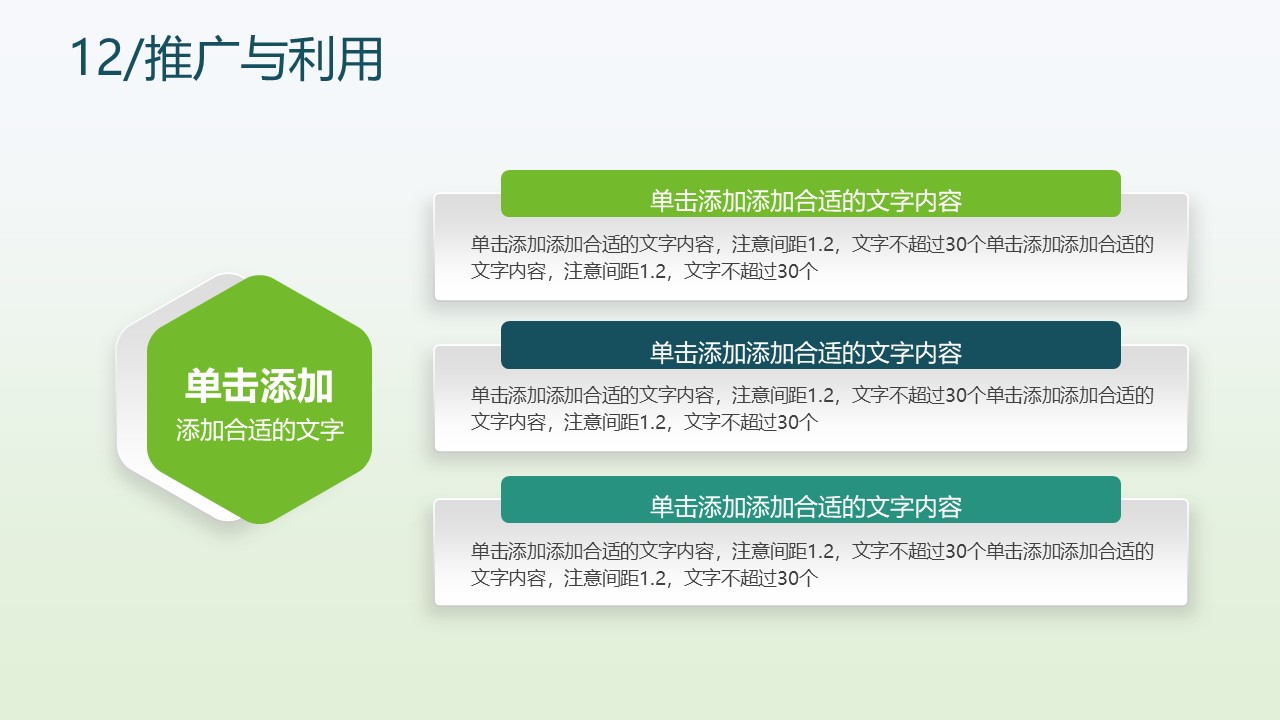 12/推广与利用

单击添加
添加合适的文字

单击添加添加合适的文字内容

单击添加添加合适的文字内容，注意间距1.2，文字不超过30个单击添加添加合适的文字内容，注意间距1.2，文字不超过30个

单击添加添加合适的文字内容

单击添加添加合适的文字内容，注意间距1.2，文字不超过30个单击添加添加合适的文字内容，注意间距1.2，文字不超过30个

单击添加添加合适的文字内容

单击添加添加合适的文字内容，注意间距1.2，文字不超过30个单击添加添加合适的文字内容，注意间距1.2，文字不超过30个